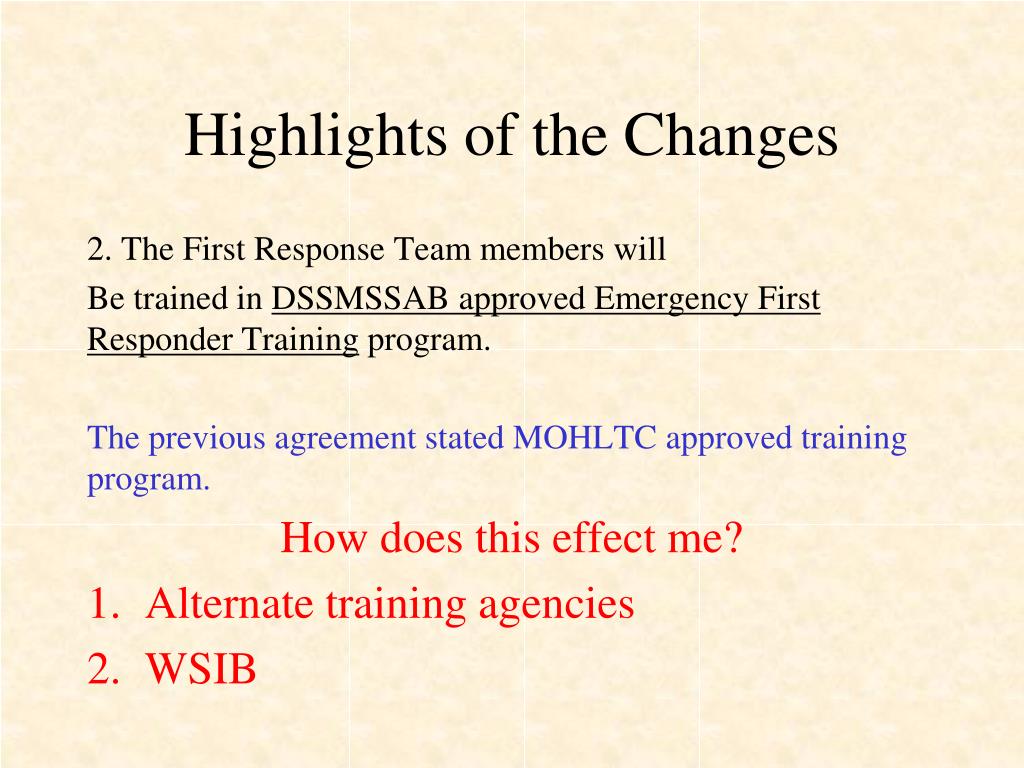 Highlights of the Changes

2. The First Response Team members will
Be trained in DSSMSSAB approved Emergency First Responder Training program.

The previous agreement stated MOHLTC approved training program.

How does this effect me?

1. Alternate training agencies
2. WSIB